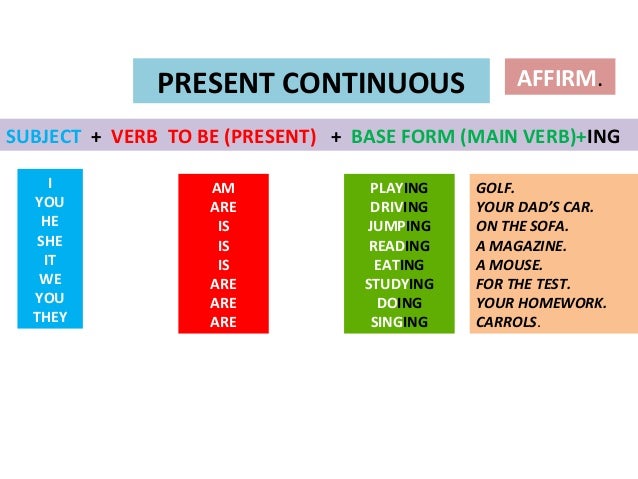 PRESENT CONTINUOUS

AFFIRM.

SUBJECT + VERB TO BE (PRESENT) + BASE FORM (MAIN VERB)+ING

I
YOU
HE
SHE
IT
WE
YOU
THEY

AM
ARE
IS
IS
IS
ARE
ARE
ARE

PLAYING
DRIVING
JUMPING
READING
EATING
STUDYING
DOING
SINGING

GOLF.
YOUR DAD'S CAR.
ON THE SOFA.
A MAGAZINE.
A MOUSE.
FOR THE TEST.
YOUR HOMEWORK.
CARROLS.